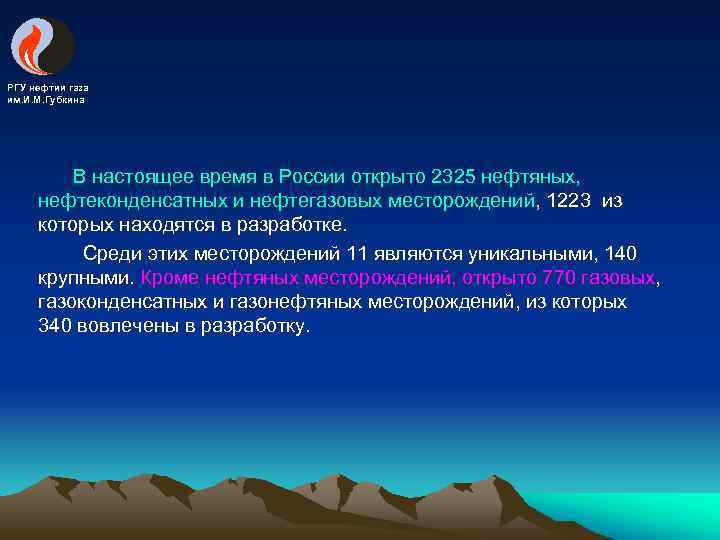 РГУ нефтии газа им.И.М.Губкина

В настоящее время в России открыто 2325 нефтяных, нефтеконденсатных и нефтегазовых месторождений, 1223 из которых находятся в разработке.

Среди этих месторождений 11 являются уникальными, 140 крупными. Кроме нефтяных месторождений, открыто 770 газовых, газоконденсатных и газонефтяных месторождений, из которых 340 вовлечены в разработку.